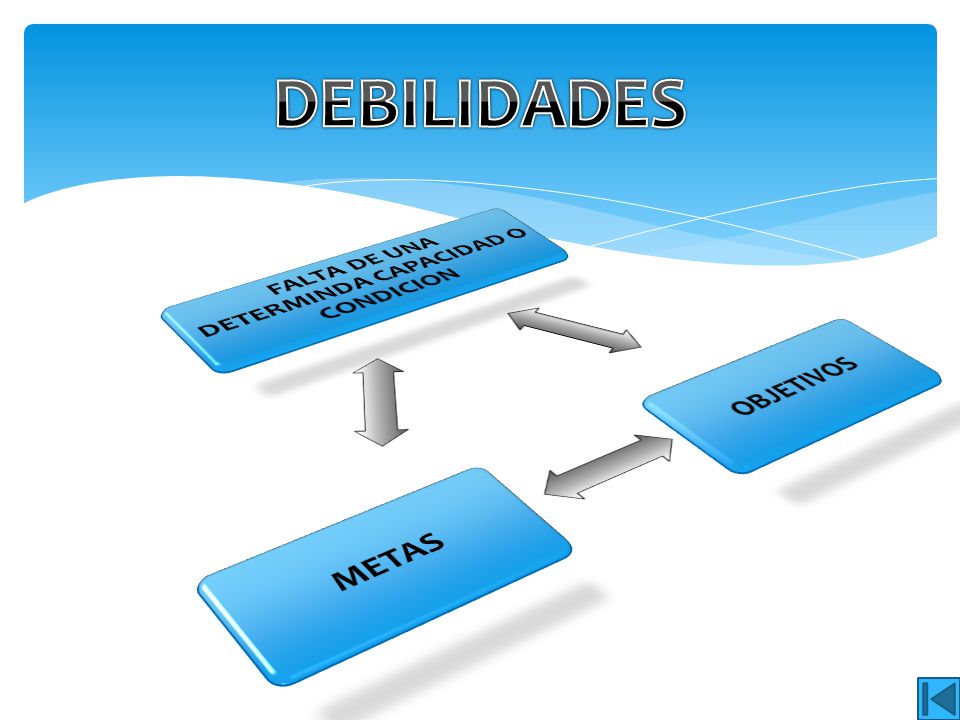 DEBILIDADES

FALTA DE UNA DETERMINDA CAPACIDAD O CONDICION

OBJETIVOS

METAS